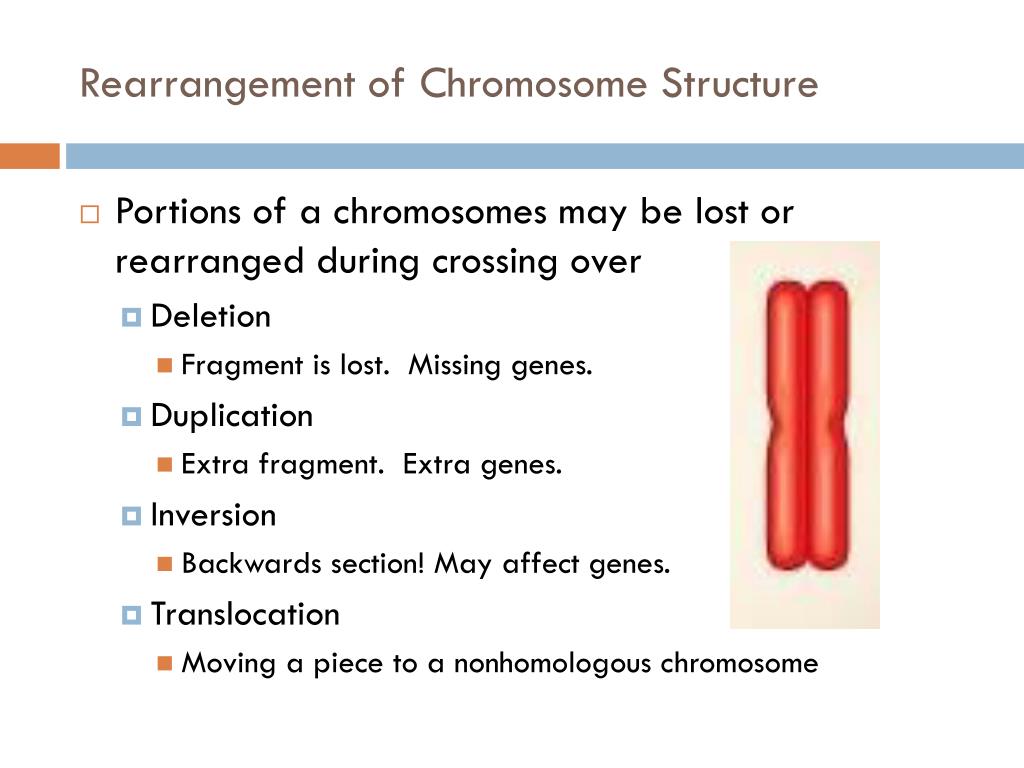 Rearrangement of Chromosome Structure

Portions of a chromosomes may be lost or rearranged during crossing over

Deletion

Fragment is lost.  Missing genes.

Duplication

Extra fragment.  Extra genes.

Inversion

Backwards section! May affect genes.

Translocation

Moving a piece to a nonhomologous chromosome